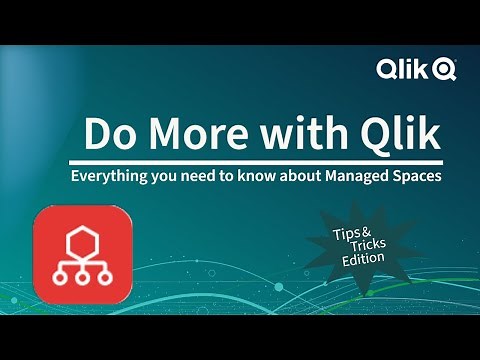 Qlik

Do More with Qlik

Everything you need to know about Managed Spaces

Tips & Tricks Edition